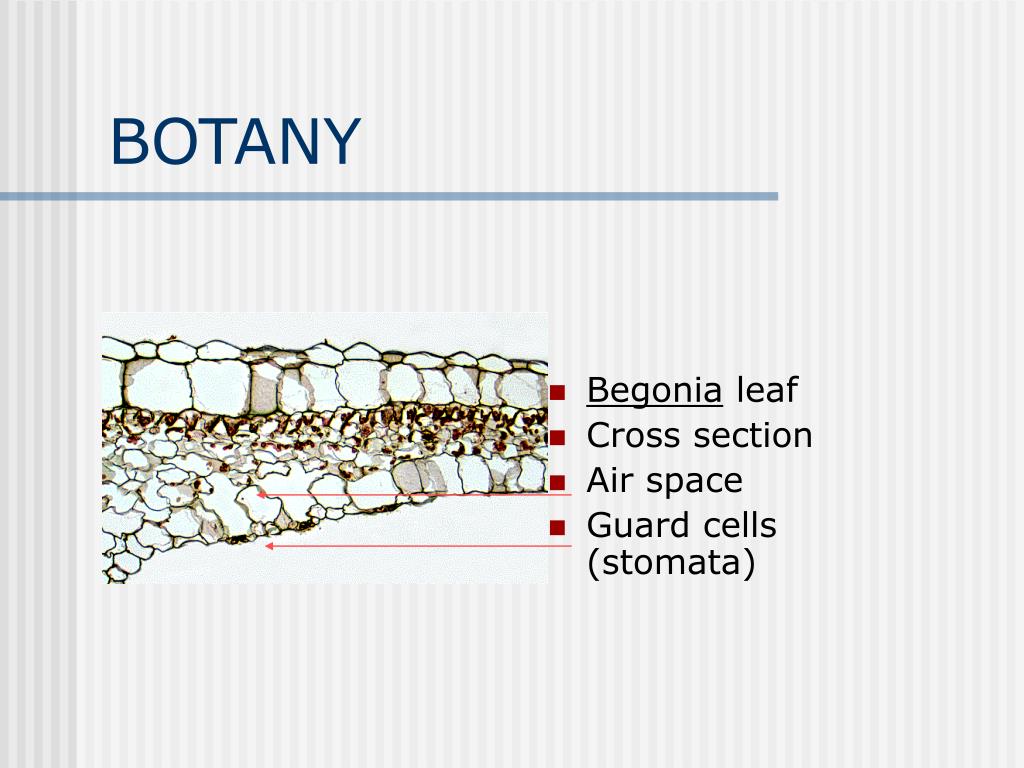 BOTANY

- Begonia leaf
- Cross section
- Air space
- Guard cells (stomata)